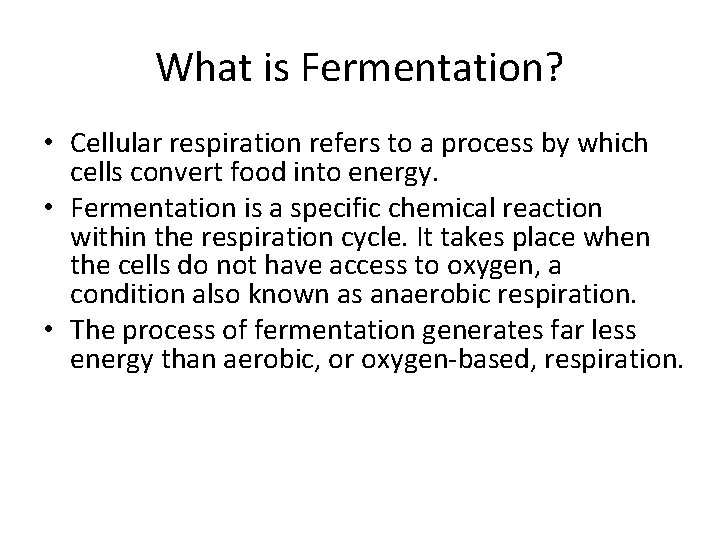 What is Fermentation?

• Cellular respiration refers to a process by which cells convert food into energy.
• Fermentation is a specific chemical reaction within the respiration cycle. It takes place when the cells do not have access to oxygen, a condition also known as anaerobic respiration.
• The process of fermentation generates far less energy than aerobic, or oxygen-based, respiration.